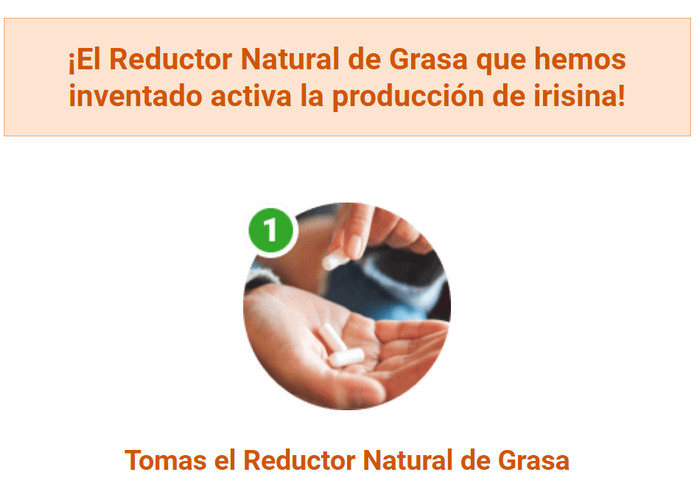 ¡El Reductor Natural de Grasa que hemos inventado activa la producción de irisina!

1

Tomas el Reductor Natural de Grasa